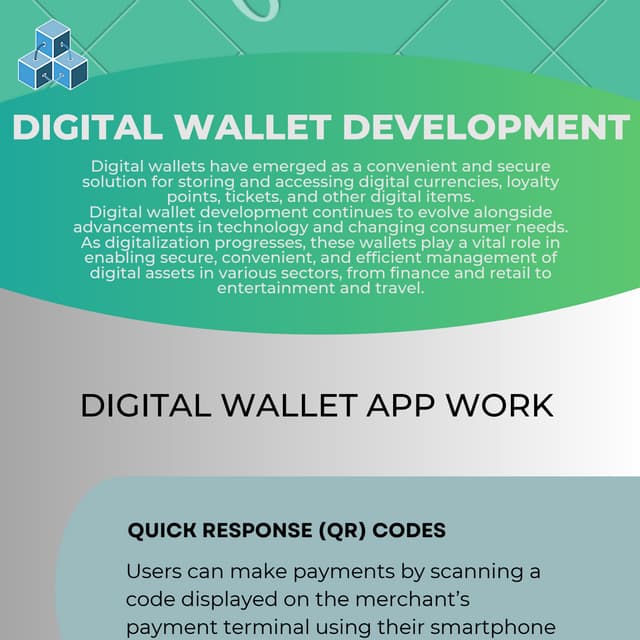 DIGITAL WALLET DEVELOPMENT

Digital wallets have emerged as a convenient and secure solution for storing and accessing digital currencies, loyalty points, tickets, and other digital items.
Digital wallet development continues to evolve alongside advancements in technology and changing consumer needs. As digitalization progresses, these wallets play a vital role in enabling secure, convenient, and efficient management of digital assets in various sectors, from finance and retail to entertainment and travel.

DIGITAL WALLET APP WORK

QUICK RESPONSE (QR) CODES

Users can make payments by scanning a code displayed on the merchant's payment terminal using their smartphone